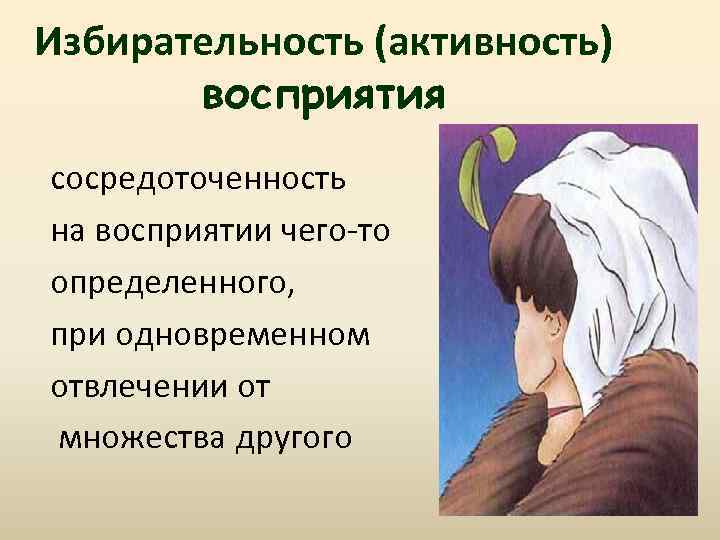 Избирательность (активность) восприятия

сосредоточенность на восприятии чего-то определенного, при одновременном отвлечении от множества другого